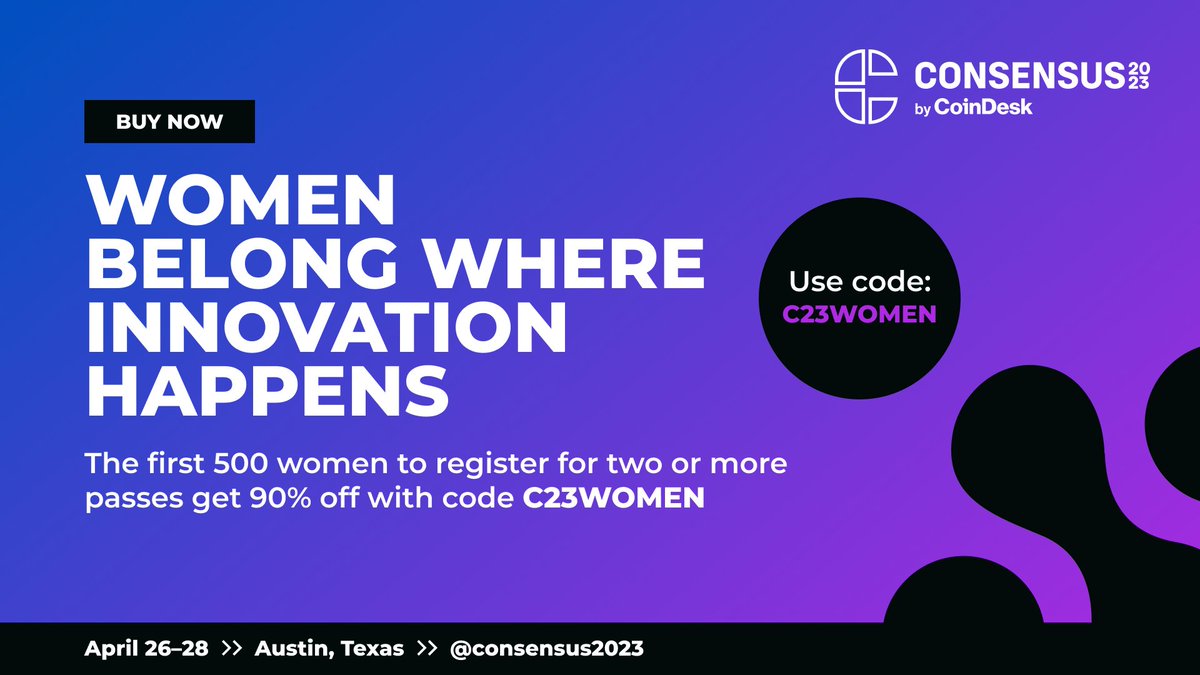 CONSENSUS 2023
by CoinDesk

BUY NOW

WOMEN BELONG WHERE INNOVATION HAPPENS

Use code: C23WOMEN

The first 500 women to register for two or more passes get 90% off with code C23WOMEN

April 26–28 >> Austin, Texas >> @consensus2023